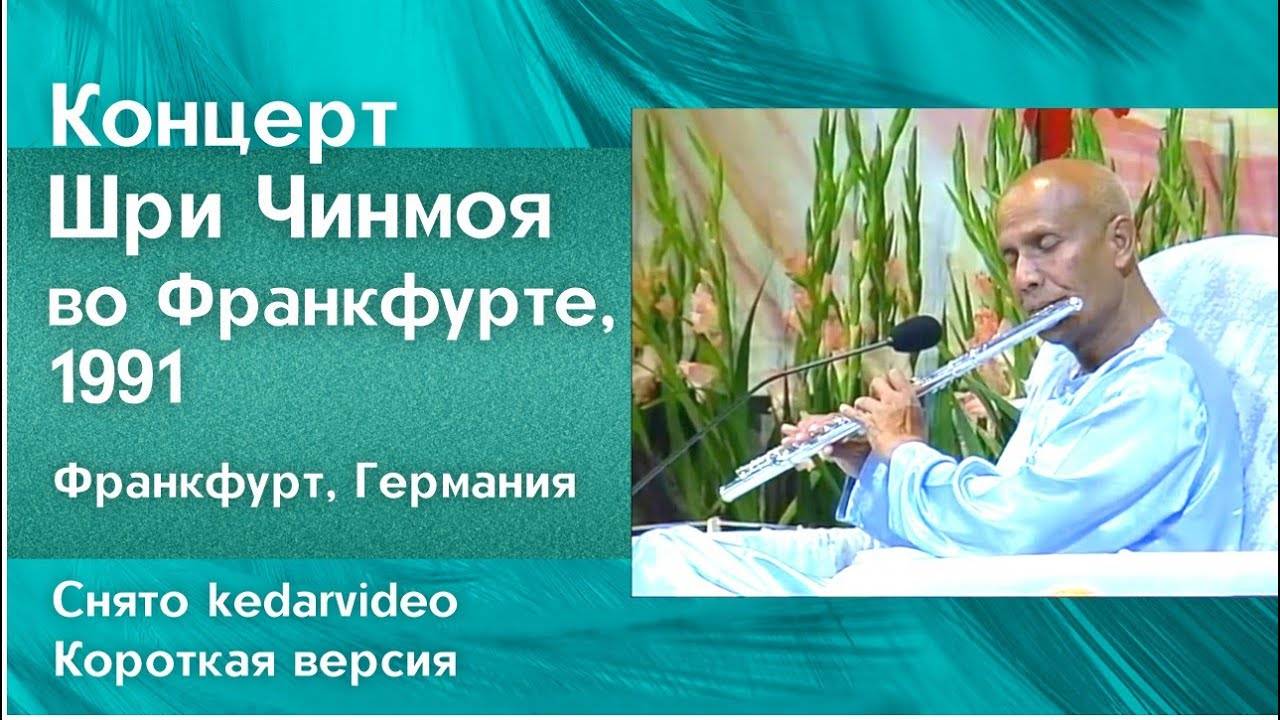 Концерт Шри Чинмоя во Франкфурте, 1991

Франкфурт, Германия

Снято kedarvideo
Короткая версия